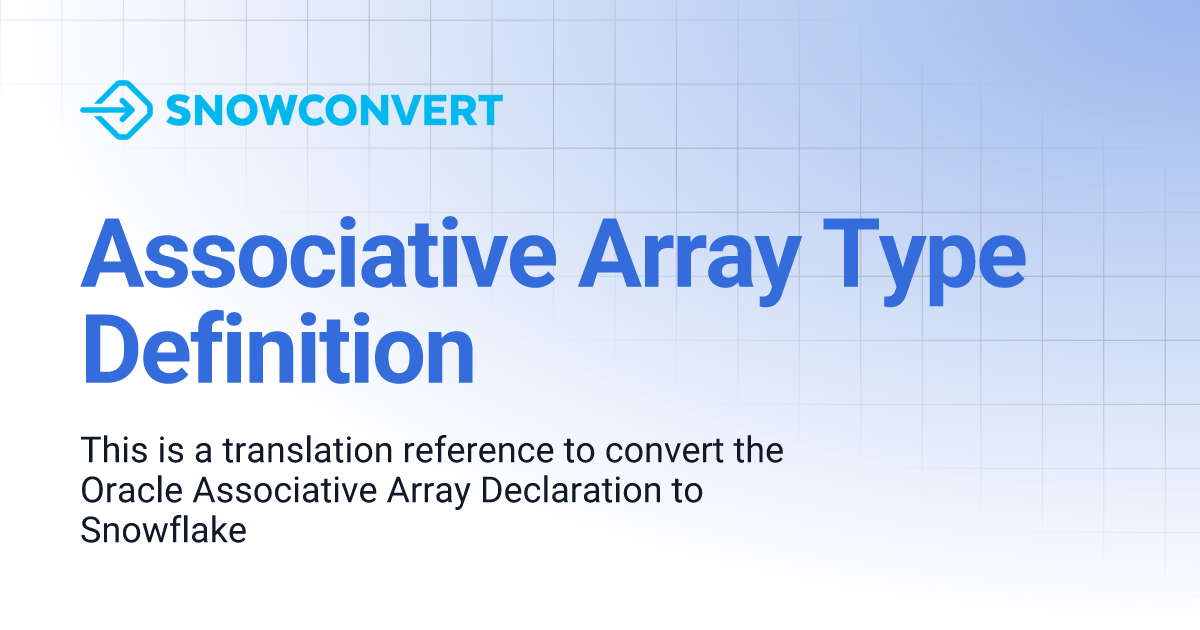 SNOWCONVERT

Associative Array Type Definition

This is a translation reference to convert the Oracle Associative Array Declaration to Snowflake